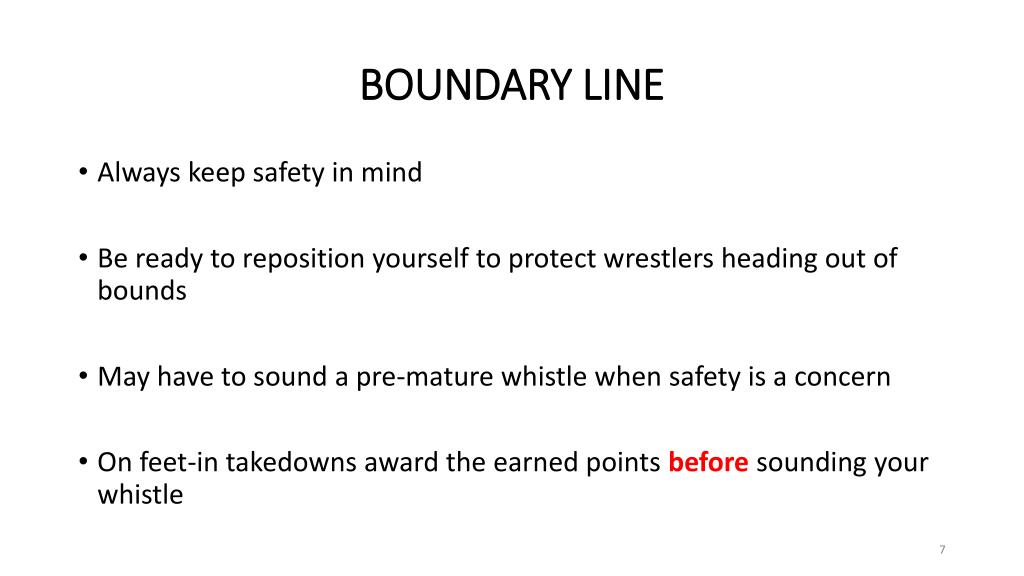 BOUNDARY LINE

• Always keep safety in mind

• Be ready to reposition yourself to protect wrestlers heading out of bounds

• May have to sound a pre-mature whistle when safety is a concern

• On feet-in takedowns award the earned points before sounding your whistle

7